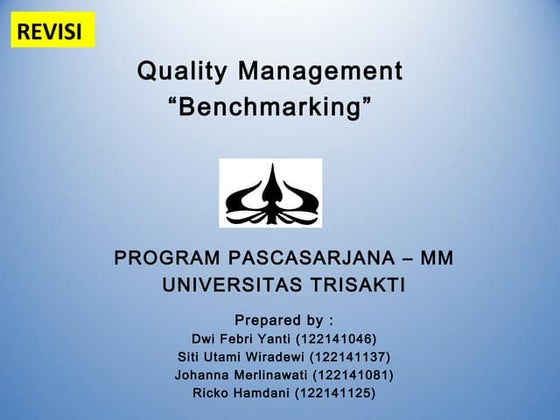 REVISI

Quality Management
“Benchmarking”

PROGRAM PASCASARJANA – MM
UNIVERSITAS TRISAKTI

Prepared by :
Dwi Febri Yanti (122141046)
Siti Utami Wiradewi (122141137)
Johanna Merlinawati (122141081)
Ricko Hamdani (122141125)